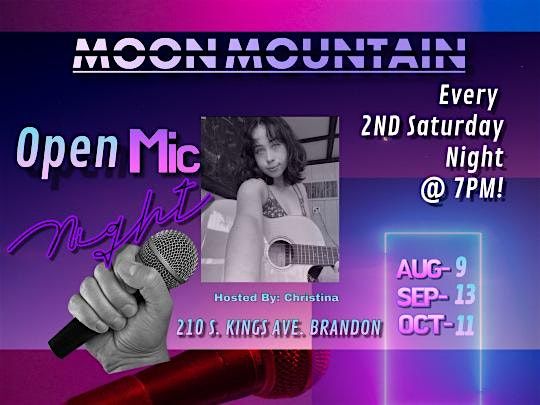 MOON MOUNTAIN

Every 2ND Saturday Night @ 7PM!

Open Mic Night

Hosted By: Christina

210 S. KINGS AVE. BRANDON

AUG- 9
SEP- 13
OCT- 11